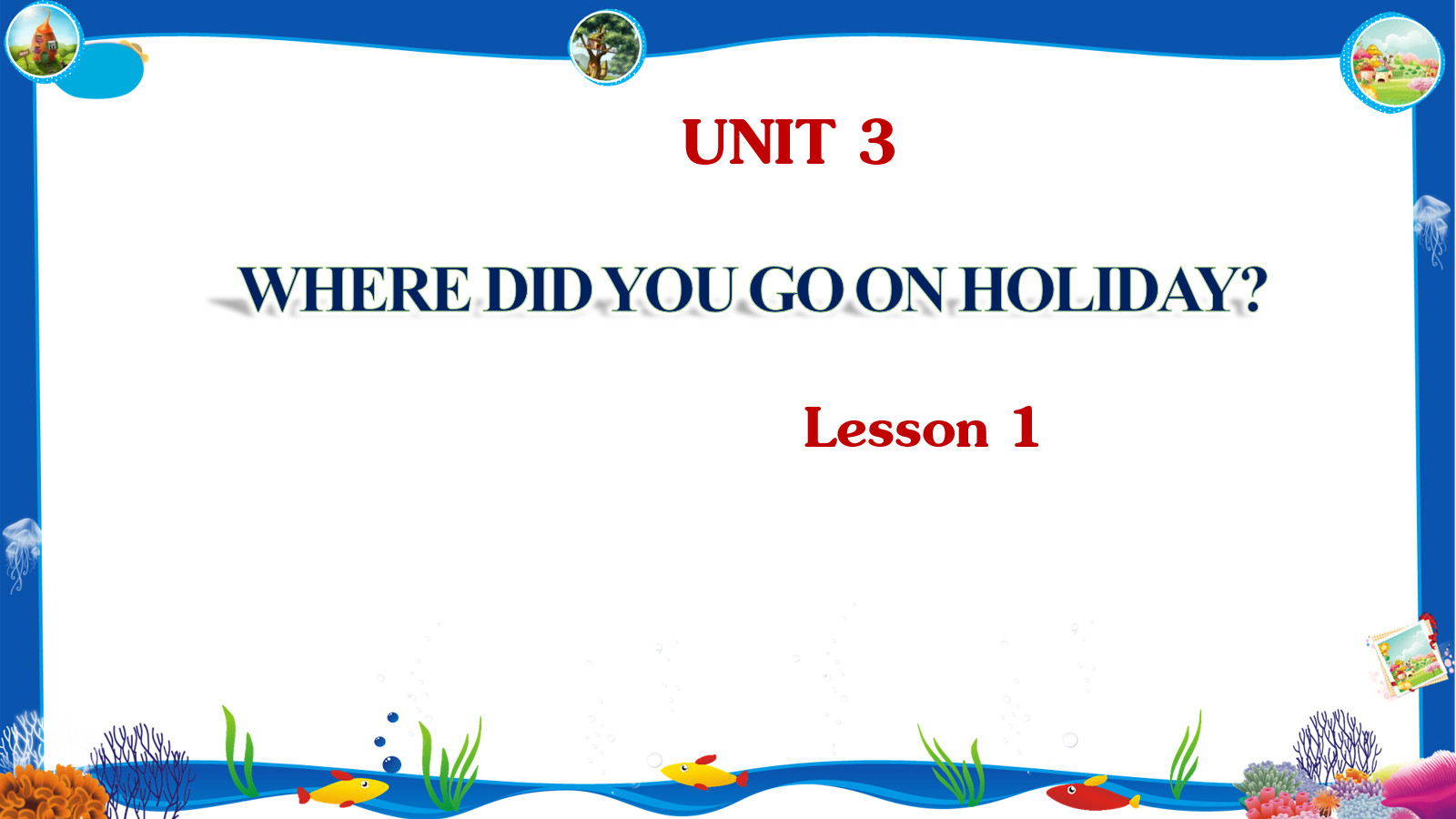 UNIT 3

WHERE DID YOU GO ON HOLIDAY?

Lesson 1